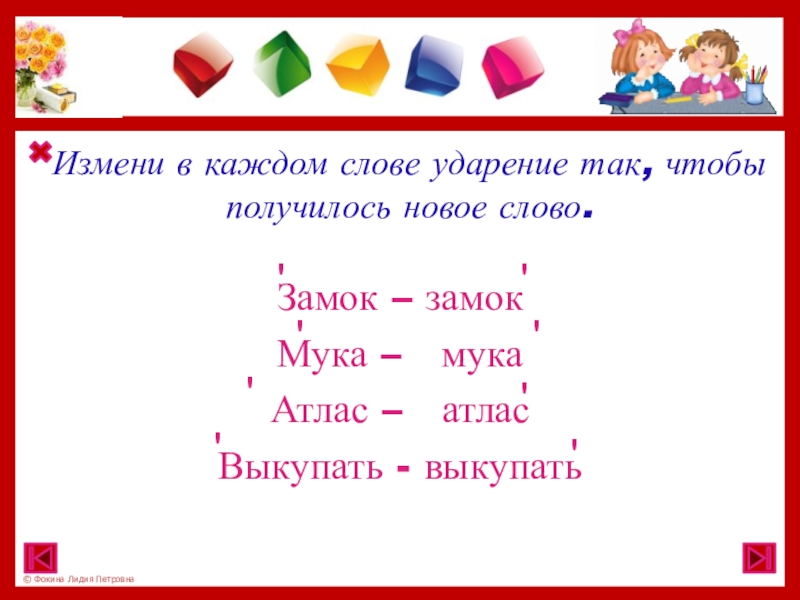 Измени в каждом слове ударение так, чтобы получилось новое слово.

Замок – замок
Мука – мука
Атлас – атлас
Выкупать - выкупать

© Фокина Лидия Петровна